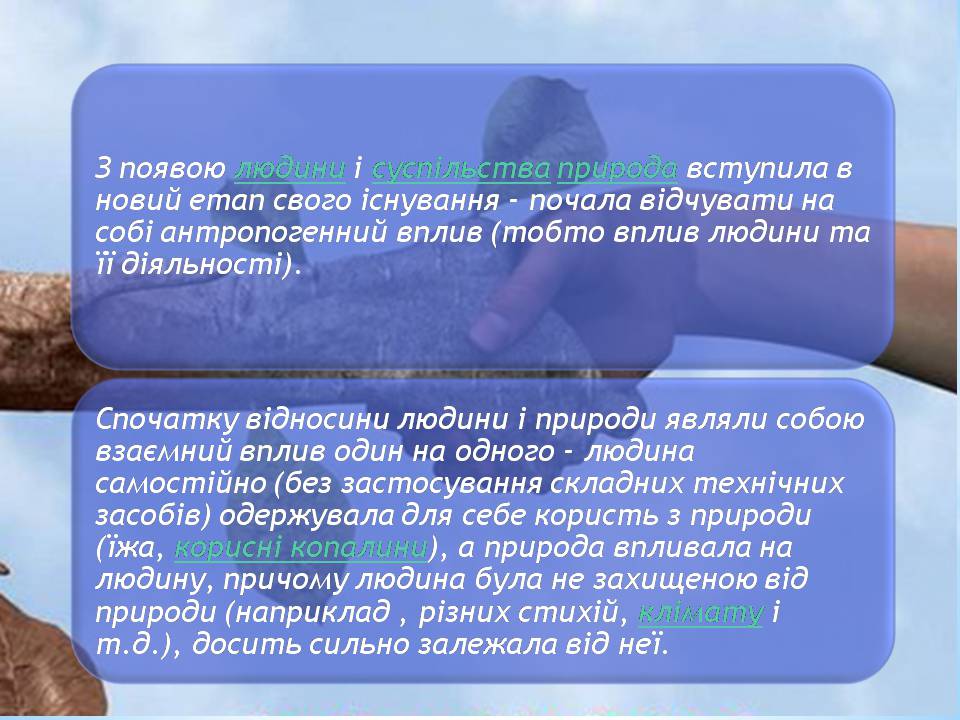 З появою людини і суспільства природа вступила в новий етап свого існування - почала відчувати на собі антропогенний вплив (тобто вплив людини та її діяльності).

Спочатку відносини людини і природи являли собою взаємний вплив один на одного - людина самостійно (без застосування складних технічних засобів) одержувала для себе користь з природи (їжа, корисні копалини), а природа впливала на людину, причому людина була не захищеною від природи (наприклад , різних стихій, клімату і т.д.), досить сильно залежала від неї.